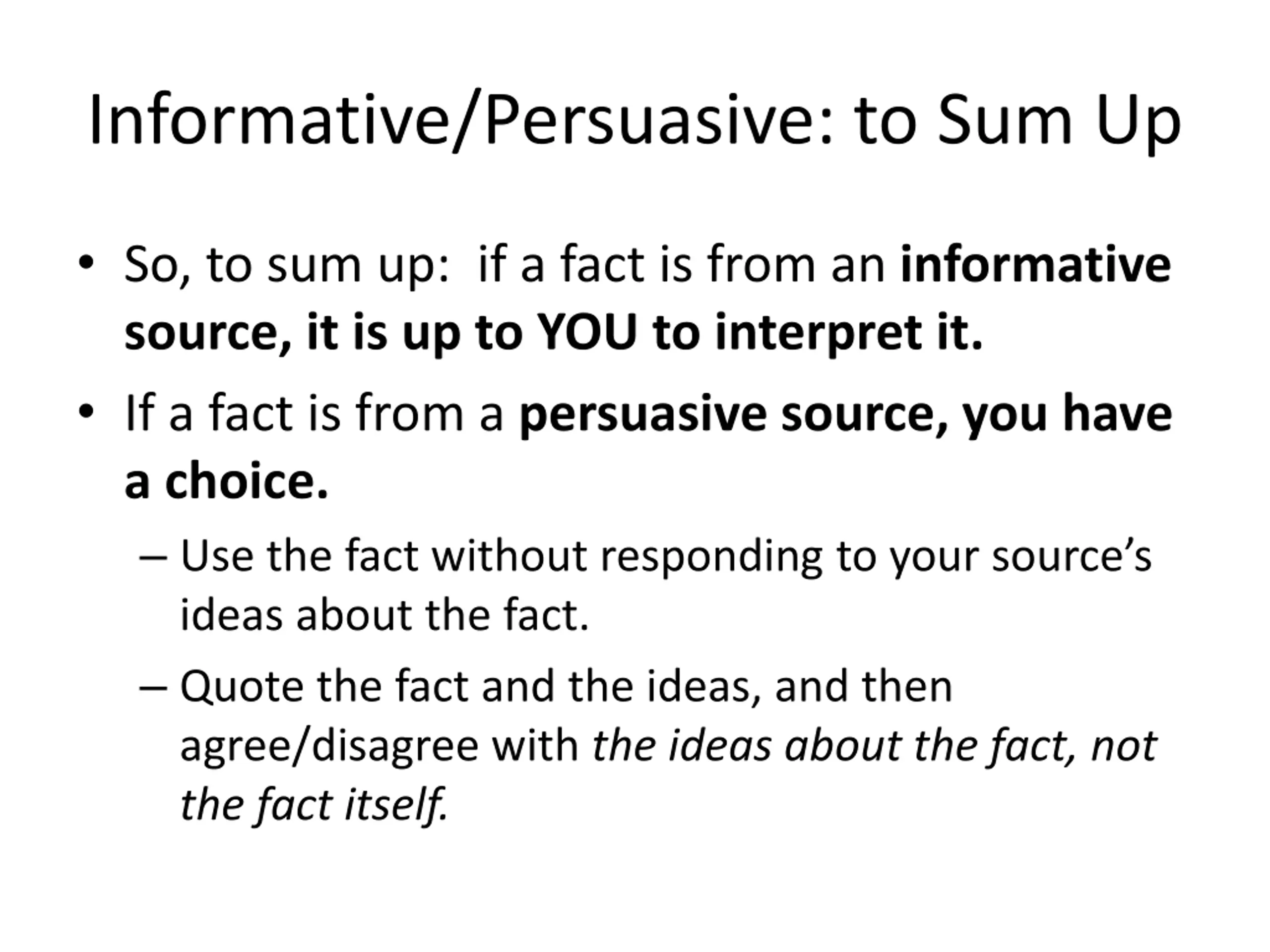 Informative/Persuasive: to Sum Up

• So, to sum up: if a fact is from an informative source, it is up to YOU to interpret it.

• If a fact is from a persuasive source, you have a choice.

– Use the fact without responding to your source's ideas about the fact.

– Quote the fact and the ideas, and then agree/disagree with the ideas about the fact, not the fact itself.